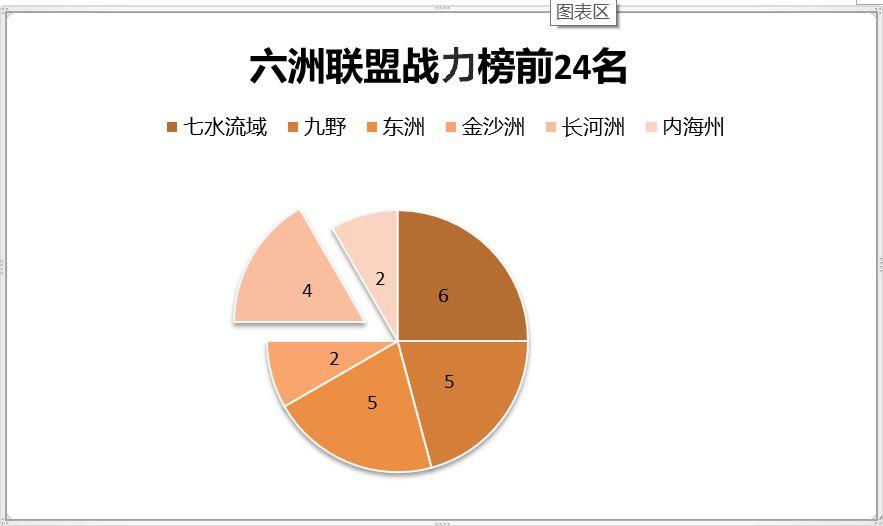 图表区

六洲联盟战力榜前24名

七水流域 九野 东洲 金沙洲 长河洲 内海州

6
5
5
2
4
2